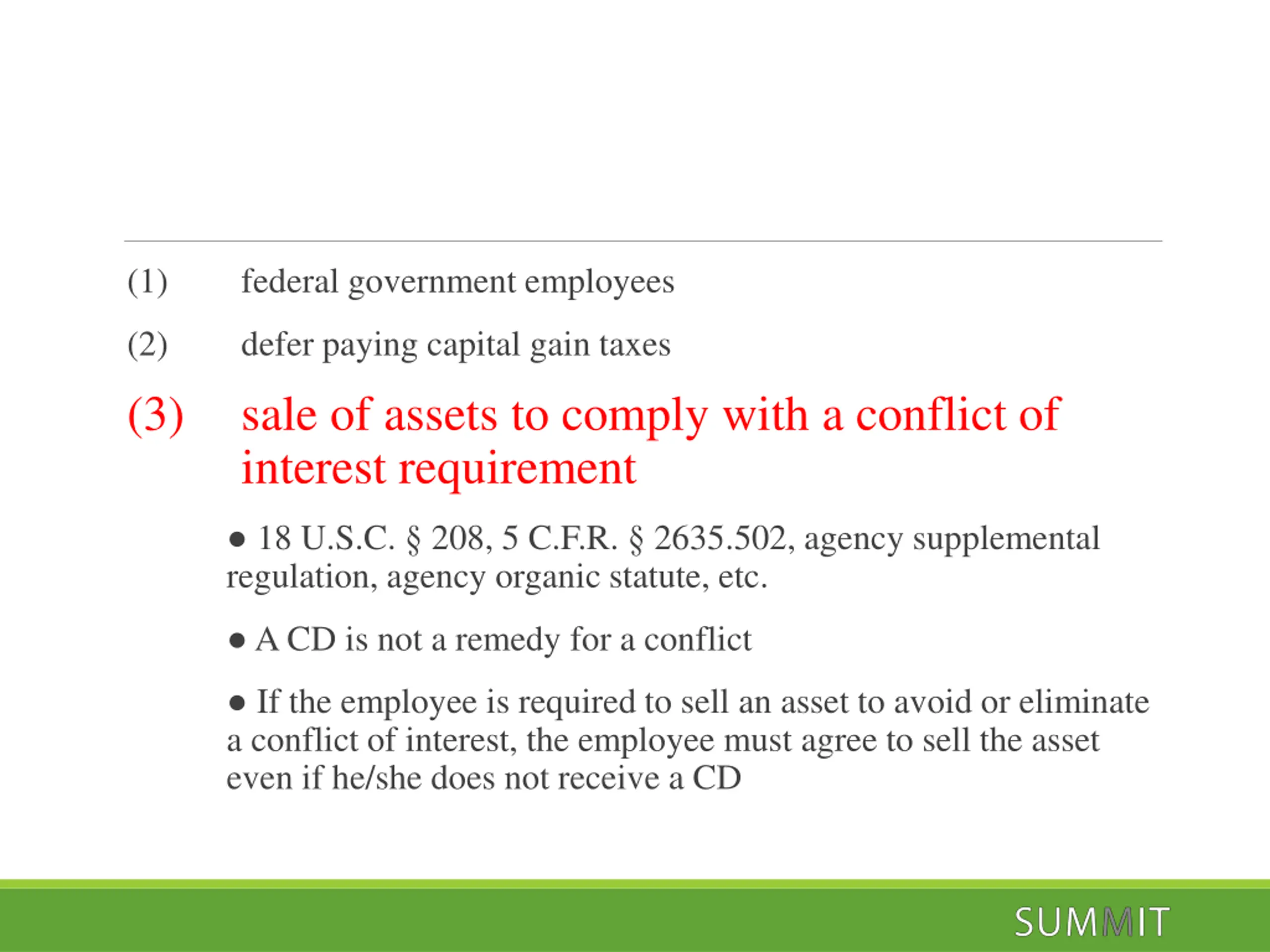 (1) federal government employees

(2) defer paying capital gain taxes

(3) sale of assets to comply with a conflict of interest requirement

● 18 U.S.C. § 208, 5 C.F.R. § 2635.502, agency supplemental regulation, agency organic statute, etc.

● A CD is not a remedy for a conflict

● If the employee is required to sell an asset to avoid or eliminate a conflict of interest, the employee must agree to sell the asset even if he/she does not receive a CD

SUMMIT